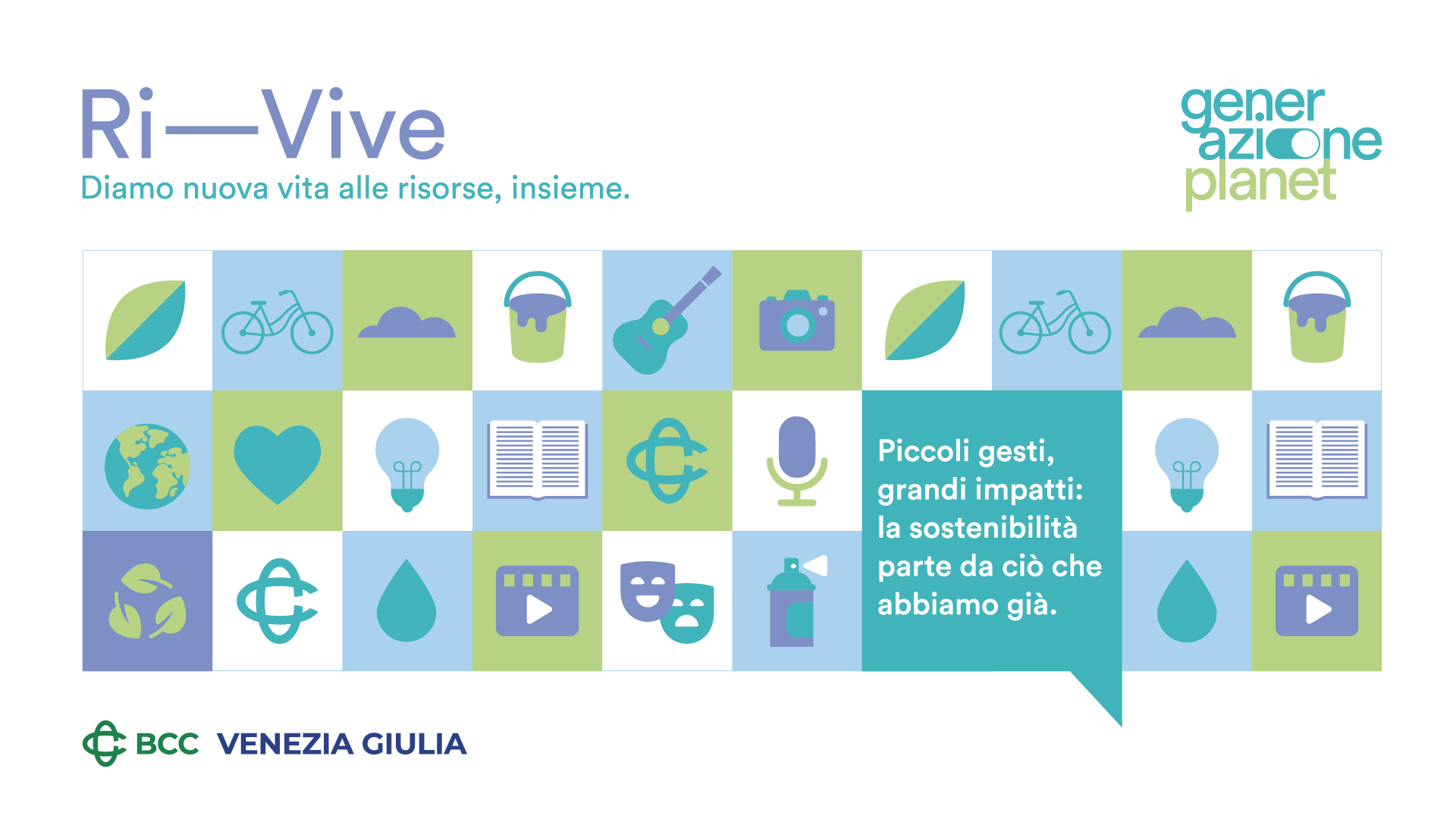 Ri—Vive
Diamo nuova vita alle risorse, insieme.

gener
azione
planet

Piccoli gesti, grandi impatti: la sostenibilità parte da ciò che abbiamo già.

BCC VENEZIA GIULIA